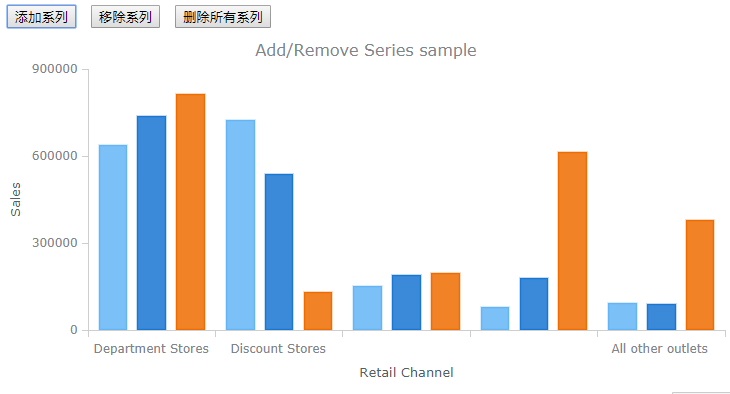 添加系列 移除系列 删除所有系列

Add/Remove Series sample

900000
600000
300000
0

Sales

Department Stores
Discount Stores
All other outlets

Retail Channel